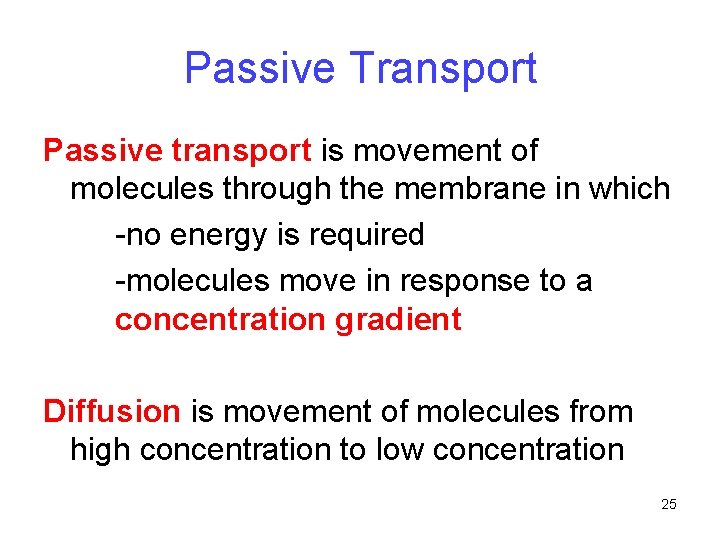 Passive Transport

Passive transport is movement of molecules through the membrane in which

-no energy is required

-molecules move in response to a concentration gradient

Diffusion is movement of molecules from high concentration to low concentration

25